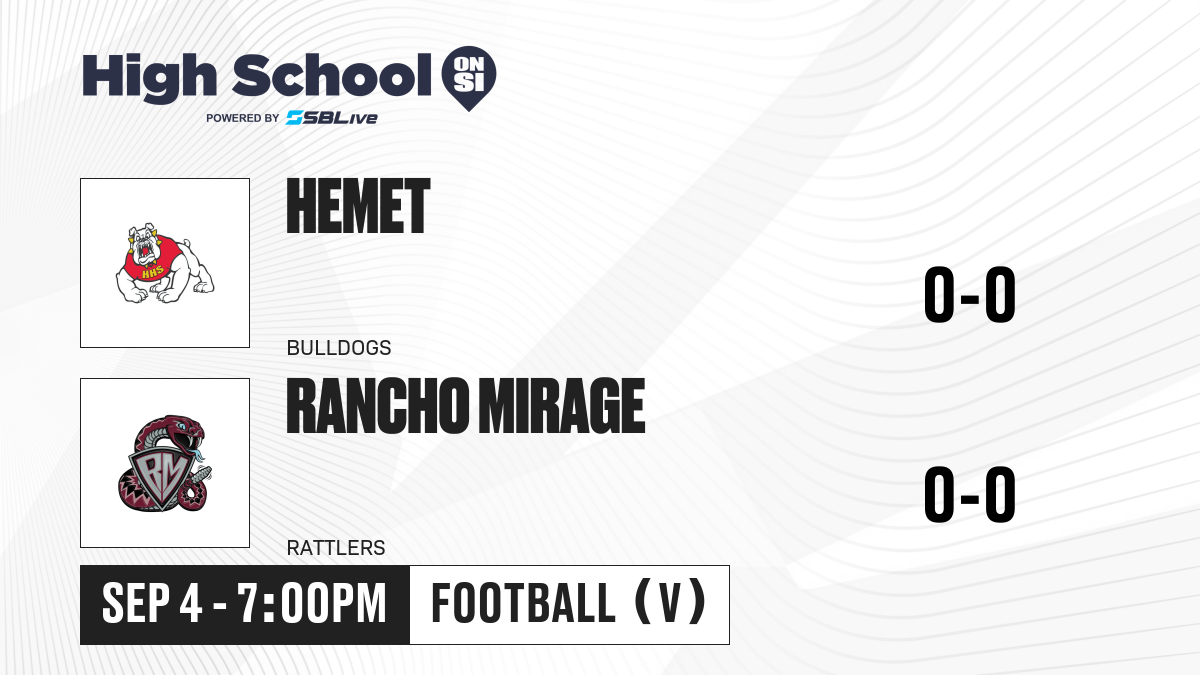 High School ON SI
POWERED BY SBLive

HHS

HEMET

BULLDOGS

0-0

RM

RANCHO MIRAGE

RATTLERS

0-0

SEP 4 - 7:00PM

FOOTBALL (V)